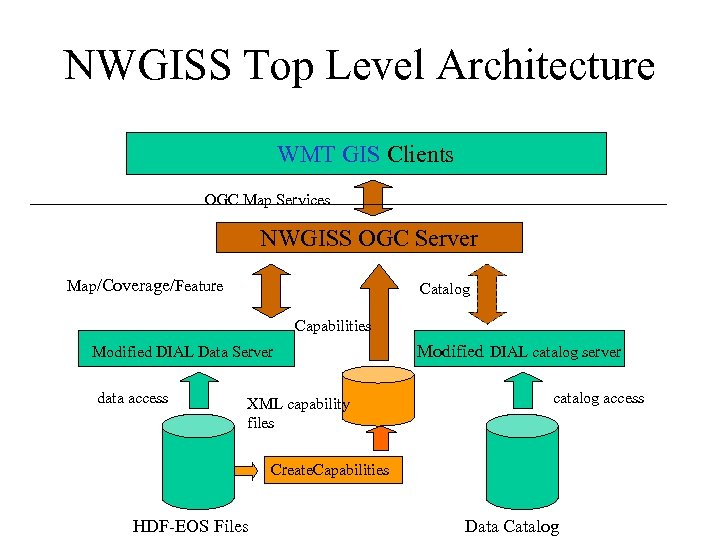 NWGISS Top Level Architecture

WMT GIS Clients

OGC Map Services

NWGISS OGC Server

Map/Coverage/Feature

Catalog

Capabilities

Modified DIAL Data Server

Modified DIAL catalog server

data access

XML capability files

catalog access

CreateCapabilities

HDF-EOS Files

Data Catalog